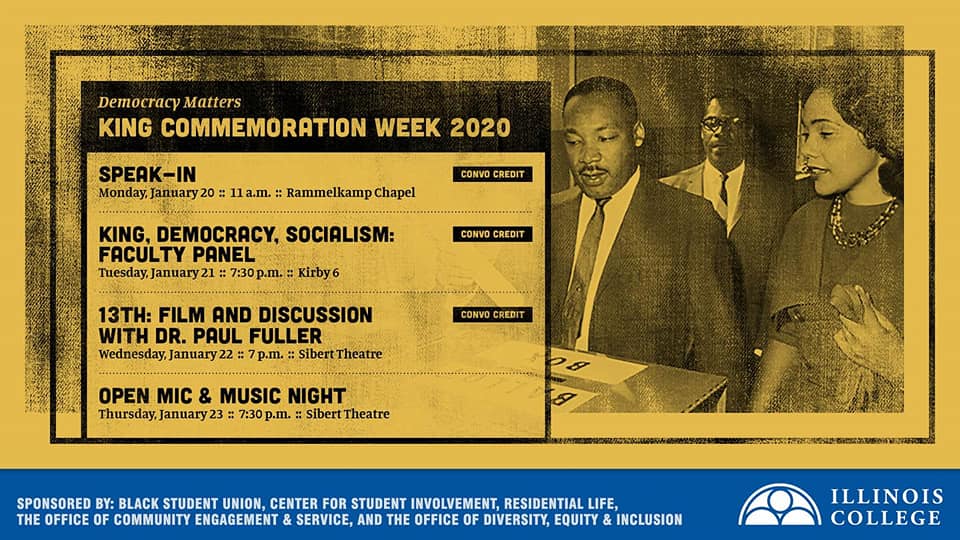 Democracy Matters
KING COMMEMORATION WEEK 2020

SPEAK-IN
CONVO CREDIT
Monday, January 20 :: 11 a.m. :: Rammelkamp Chapel

KING, DEMOCRACY, SOCIALISM: FACULTY PANEL
CONVO CREDIT
Tuesday, January 21 :: 7:30 p.m. :: Kirby 6

13TH: FILM AND DISCUSSION WITH DR. PAUL FULLER
CONVO CREDIT
Wednesday, January 22 :: 7 p.m. :: Sibert Theatre

OPEN MIC & MUSIC NIGHT
Thursday, January 23 :: 7:30 p.m. :: Sibert Theatre

SPONSORED BY: BLACK STUDENT UNION, CENTER FOR STUDENT INVOLVEMENT, RESIDENTIAL LIFE, THE OFFICE OF COMMUNITY ENGAGEMENT & SERVICE, AND THE OFFICE OF DIVERSITY, EQUITY & INCLUSION

ILLINOIS COLLEGE